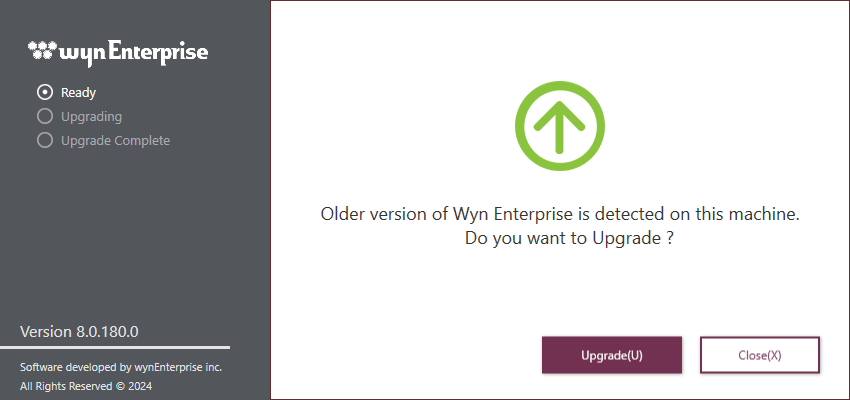 wynEnterprise

Ready
Upgrading
Upgrade Complete

Version 8.0.180.0

Software developed by wynEnterprise inc.
All Rights Reserved © 2024

Older version of Wyn Enterprise is detected on this machine.
Do you want to Upgrade ?

Upgrade(U)
Close(X)